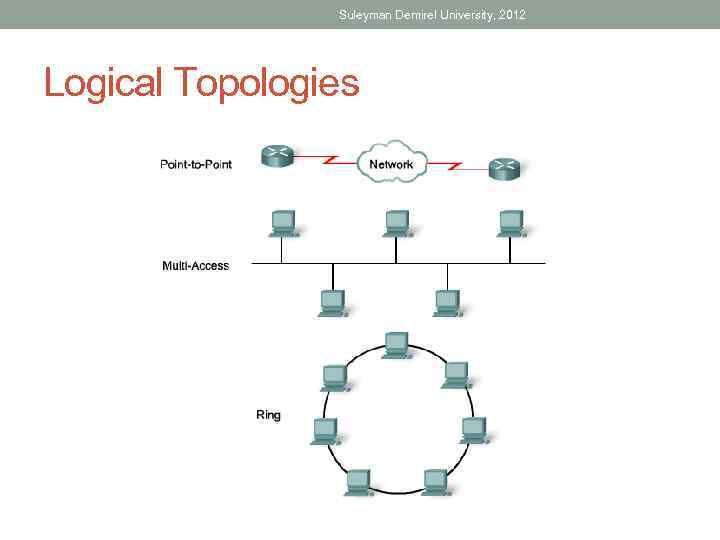 Suleyman Demirel University, 2012

Logical Topologies

Point-to-Point

Network

Multi-Access

Ring